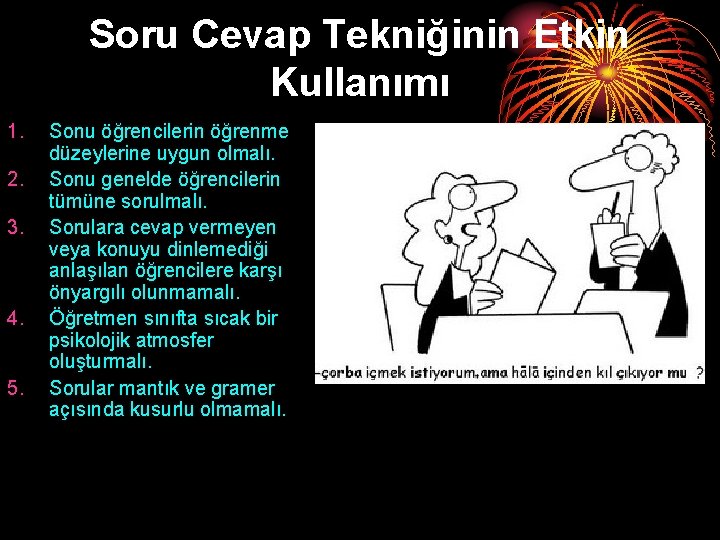 Soru Cevap Tekniğinin Etkin Kullanımı

1. Sonu öğrencilerin öğrenme düzeylerine uygun olmalı.
2. Sonu genelde öğrencilerin tümüne sorulmalı.
3. Sorulara cevap vermeyen veya konuyu dinlemediği anlaşılan öğrencilere karşı önyargılı olunmamalı.
4. Öğretmen sınıfta sıcak bir psikolojik atmosfer oluşturmalı.
5. Sorular mantık ve gramer açısında kusurlu olmamalı.

-çorba içmek istiyorum, ama hâlâ içinden kıl çıkıyor mu ?